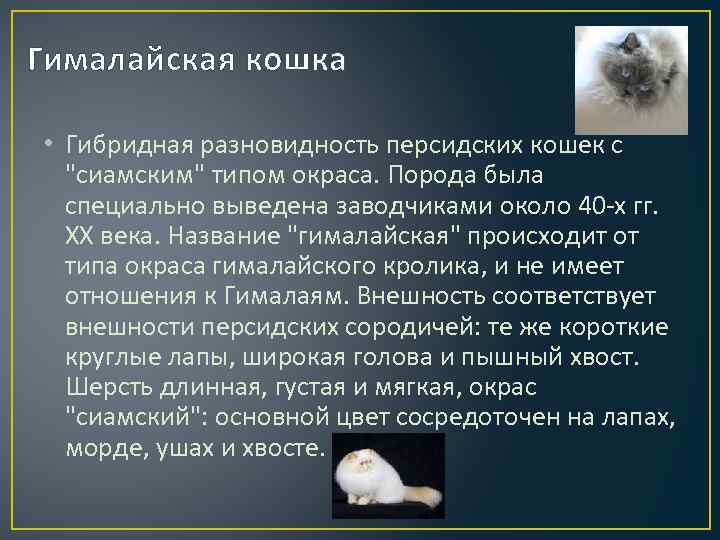 Гималайская кошка

• Гибридная разновидность персидских кошек с "сиамским" типом окраса. Порода была специально выведена заводчиками около 40-х гг. XX века. Название "гималайская" происходит от типа окраса гималайского кролика, и не имеет отношения к Гималаям. Внешность соответствует внешности персидских сородичей: те же короткие круглые лапы, широкая голова и пышный хвост. Шерсть длинная, густая и мягкая, окрас "сиамский": основной цвет сосредоточен на лапах, морде, ушах и хвосте.